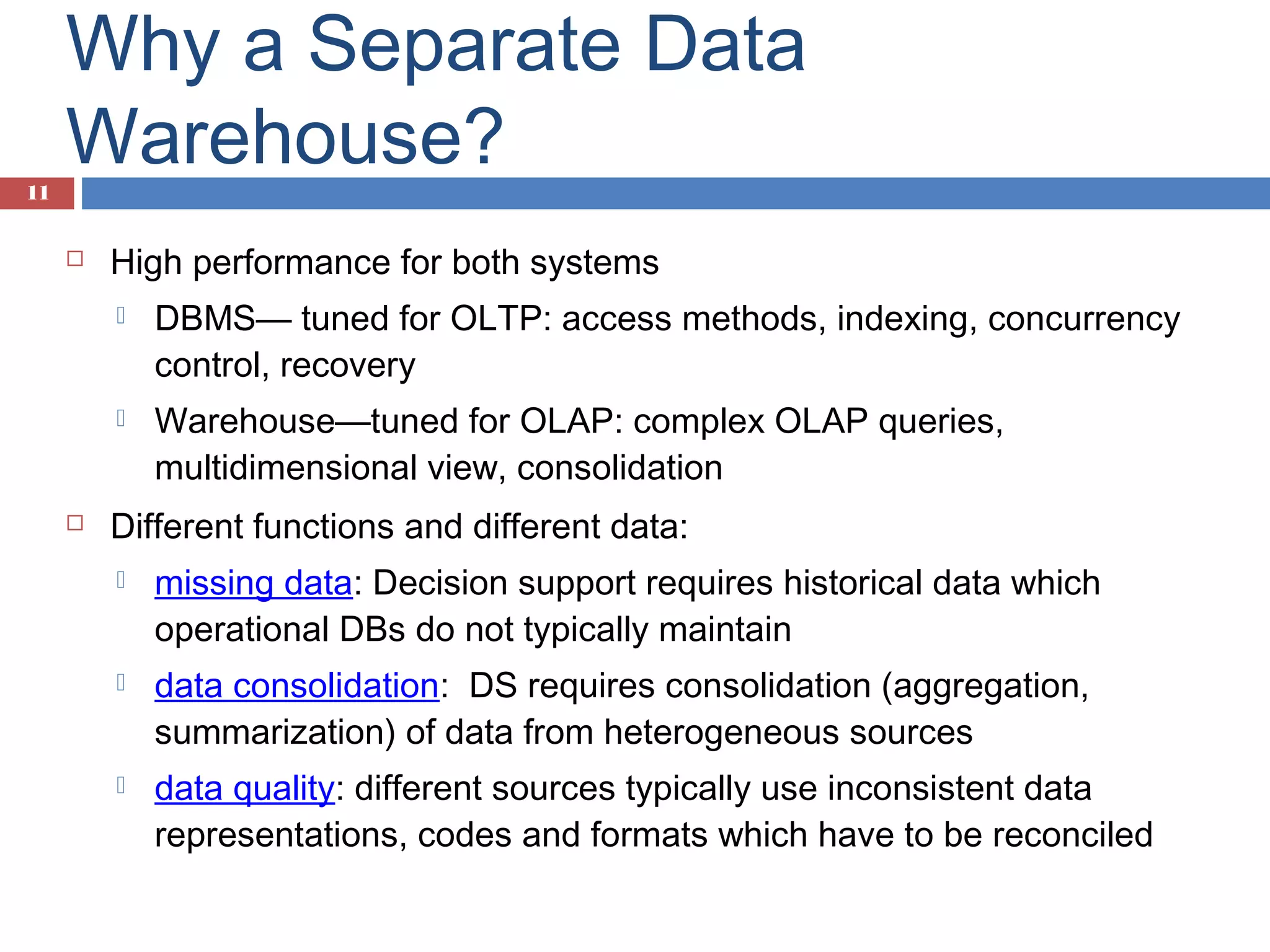 Why a Separate Data Warehouse?

11

High performance for both systems

DBMS— tuned for OLTP: access methods, indexing, concurrency control, recovery

Warehouse—tuned for OLAP: complex OLAP queries, multidimensional view, consolidation

Different functions and different data:

missing data: Decision support requires historical data which operational DBs do not typically maintain

data consolidation: DS requires consolidation (aggregation, summarization) of data from heterogeneous sources

data quality: different sources typically use inconsistent data representations, codes and formats which have to be reconciled